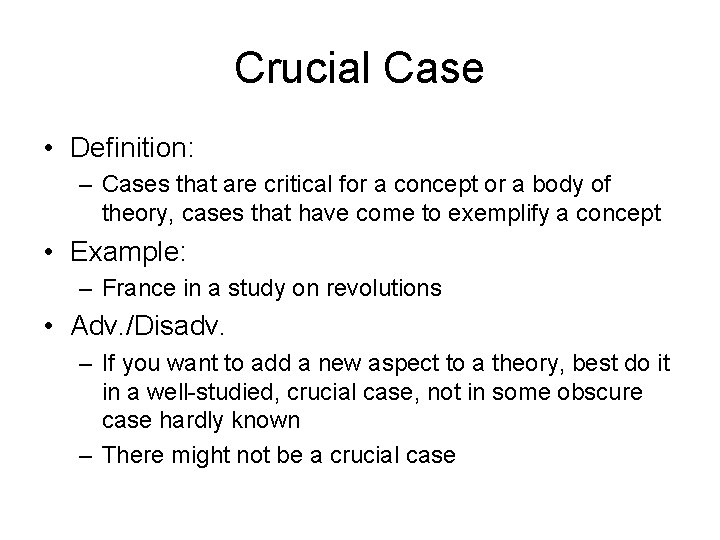 Crucial Case

• Definition:
– Cases that are critical for a concept or a body of theory, cases that have come to exemplify a concept

• Example:
– France in a study on revolutions

• Adv./Disadv.
– If you want to add a new aspect to a theory, best do it in a well-studied, crucial case, not in some obscure case hardly known
– There might not be a crucial case